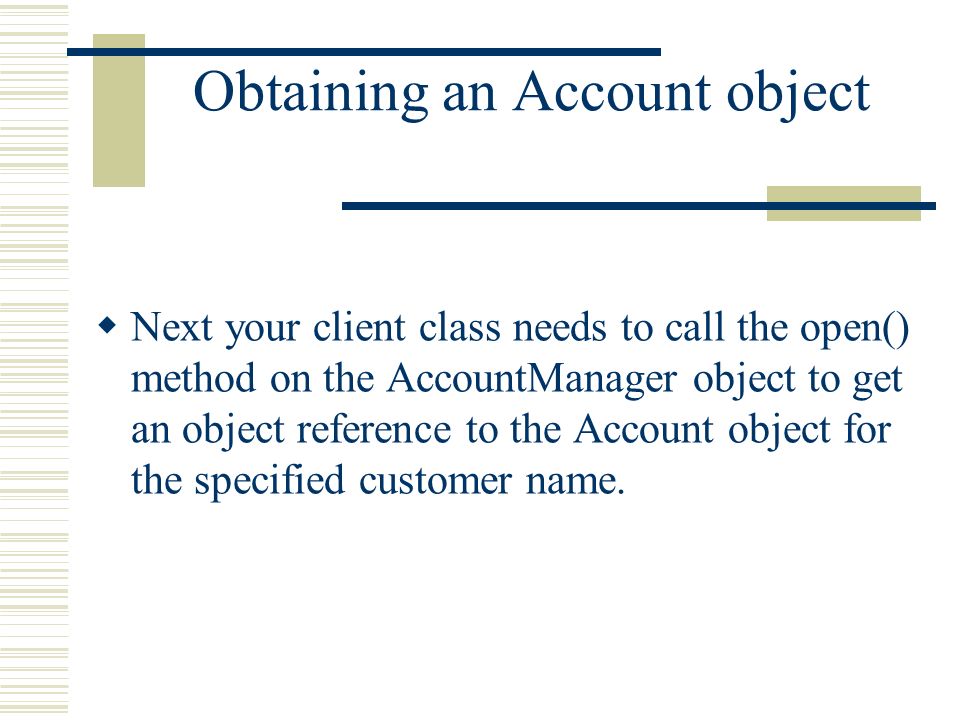 Obtaining an Account object

Next your client class needs to call the open() method on the AccountManager object to get an object reference to the Account object for the specified customer name.